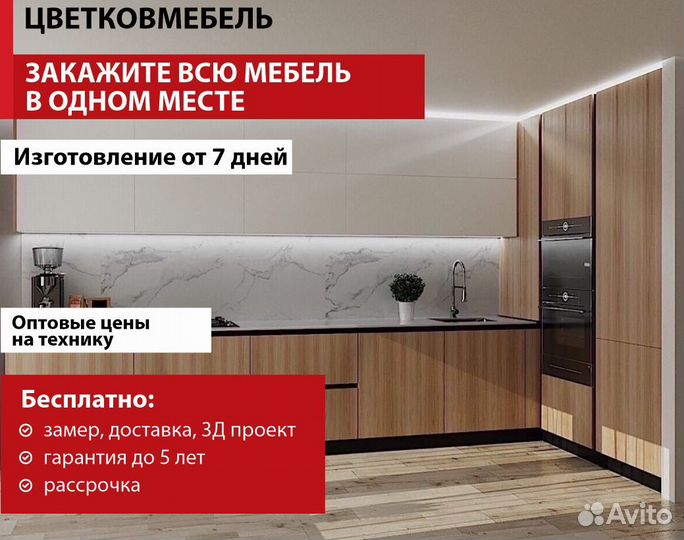 ЦВЕТКОВМЕБЕЛЬ

ЗАКАЖИТЕ ВСЮ МЕБЕЛЬ В ОДНОМ МЕСТЕ

Изготовление от 7 дней

Оптовые цены на технику

Бесплатно:

замер, доставка, 3Д проект

гарантия до 5 лет

рассрочка

Avito